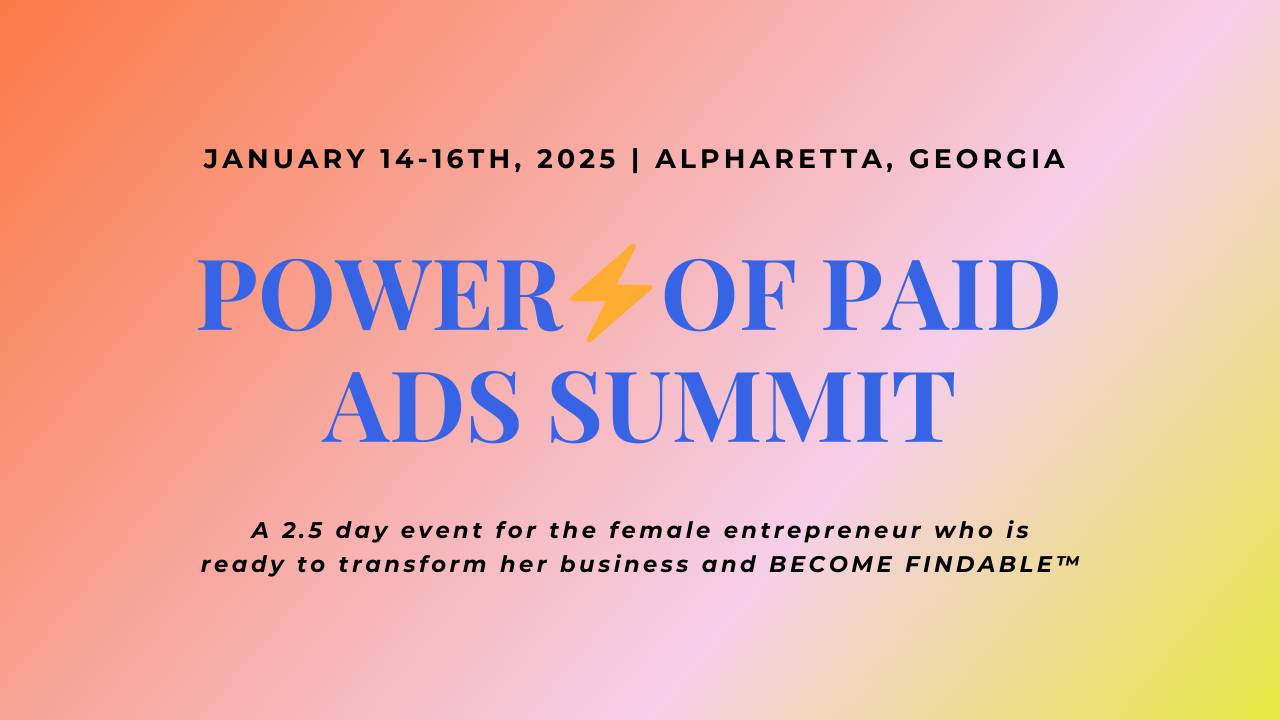 JANUARY 14-16TH, 2025 | ALPHARETTA, GEORGIA

POWER⚡OF PAID ADS SUMMIT

A 2.5 day event for the female entrepreneur who is ready to transform her business and BECOME FINDABLE™